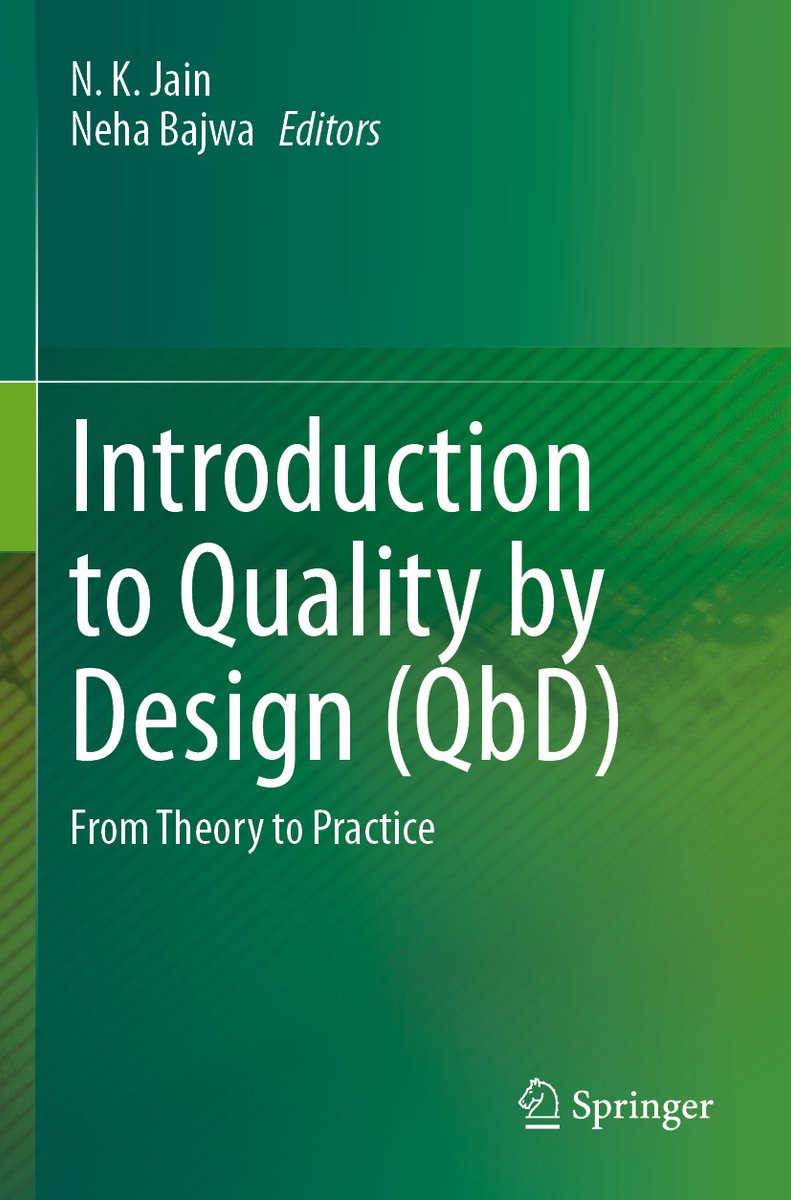 N. K. Jain
Neha Bajwa Editors

Introduction to Quality by Design (QbD)

From Theory to Practice

Springer